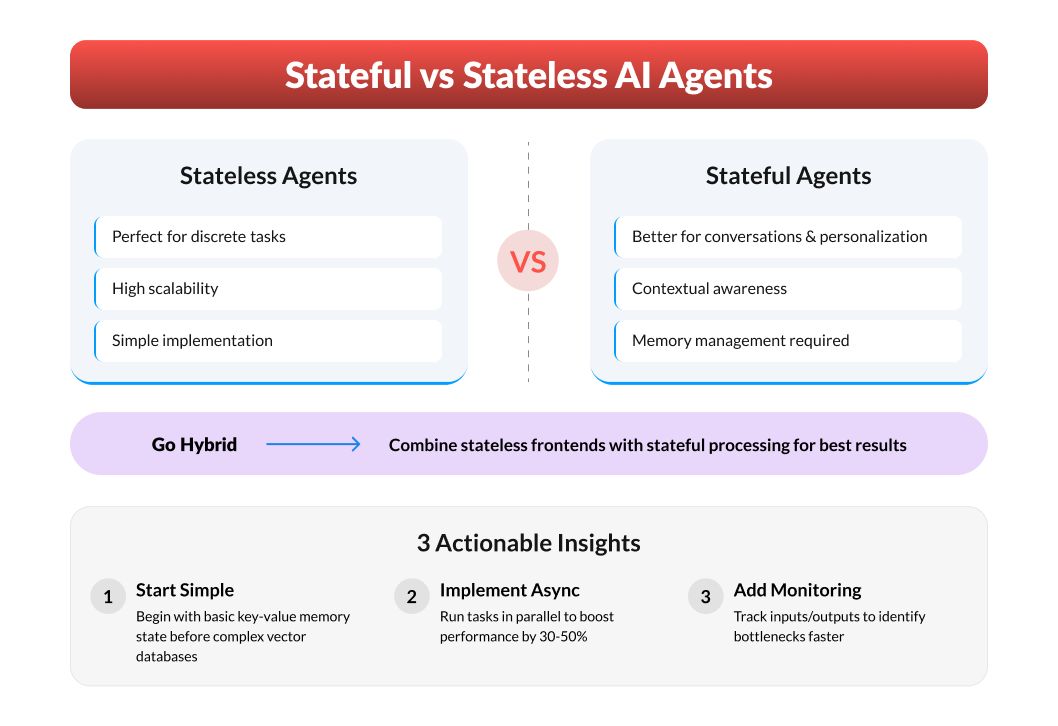 Stateful vs Stateless AI Agents

Stateless Agents

Perfect for discrete tasks

High scalability

Simple implementation

VS

Stateful Agents

Better for conversations & personalization

Contextual awareness

Memory management required

Go Hybrid

Combine stateless frontends with stateful processing for best results

3 Actionable Insights

1 Start Simple
Begin with basic key-value memory state before complex vector databases

2 Implement Async
Run tasks in parallel to boost performance by 30-50%

3 Add Monitoring
Track inputs/outputs to identify bottlenecks faster